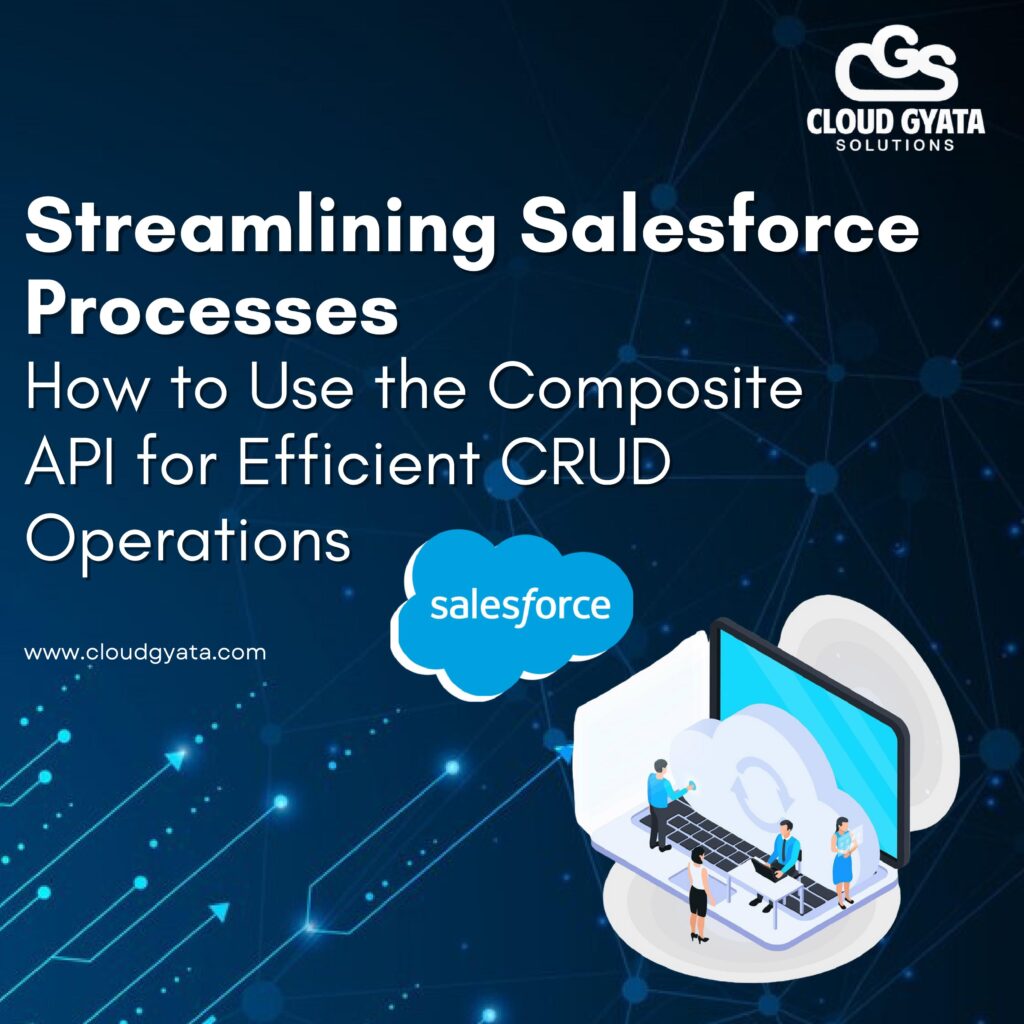 CGS
CLOUD GYATA
SOLUTIONS

Streamlining Salesforce Processes
How to Use the Composite API for Efficient CRUD Operations

salesforce

www.cloudgyata.com